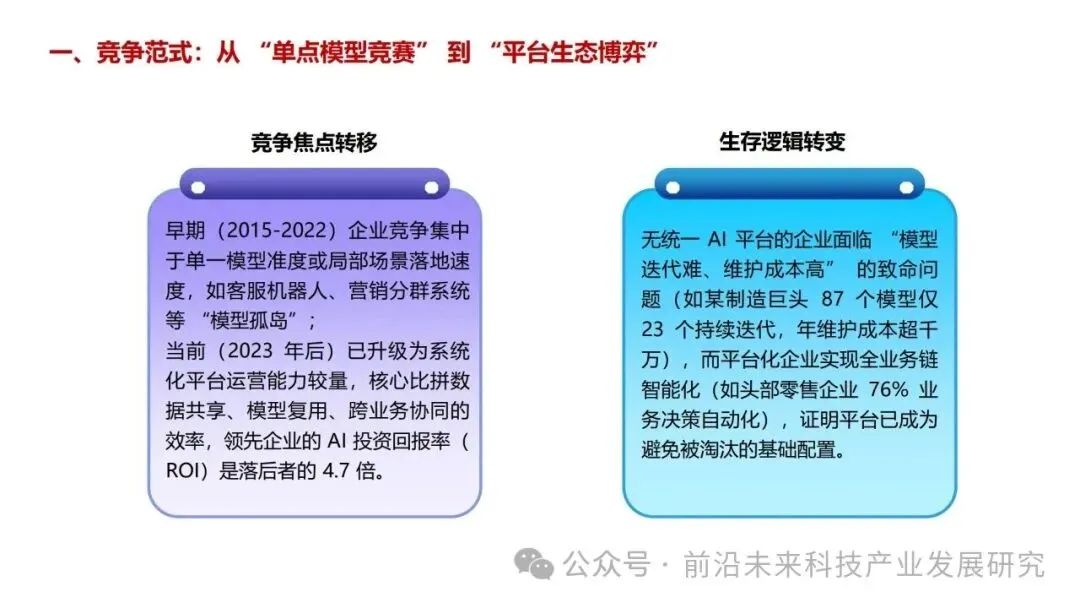 一、竞争范式：从 “单点模型竞赛” 到 “平台生态博弈”

竞争焦点转移

早期（2015-2022）企业竞争集中于单一模型准度或局部场景落地速度，如客服机器人、营销分群系统等 “模型孤岛”；
当前（2023 年后）已升级为系统化平台运营能力较量，核心比拼数据共享、模型复用、跨业务协同的效率，领先企业的 AI 投资回报率（ROI）是落后者的 4.7 倍。

生存逻辑转变

无统一 AI 平台的企业面临 “模型迭代难、维护成本高” 的致命问题（如某制造巨头 87 个模型仅 23 个持续迭代，年维护成本超千万），而平台化企业实现全业务链智能化（如头部零售企业 76% 业务决策自动化），证明平台已成为避免被淘汰的基础配置。

公众号 · 前沿未来科技产业发展研究